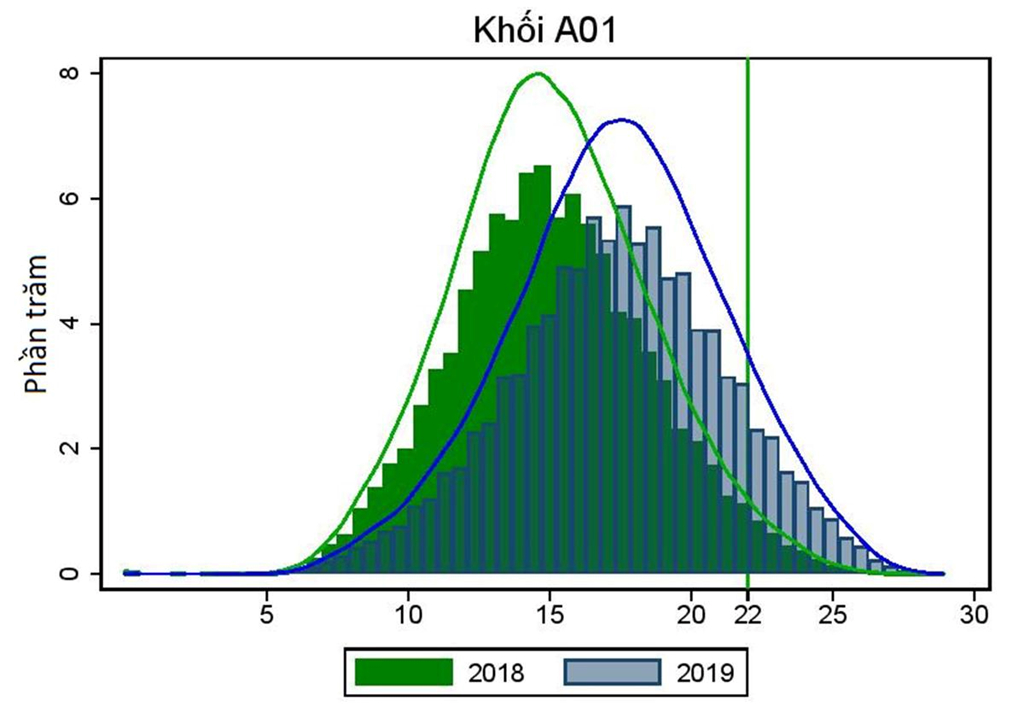 Khối A01

Phần trăm

8
6
4
2
0

5
10
15
20
22
25
30

2018
2019